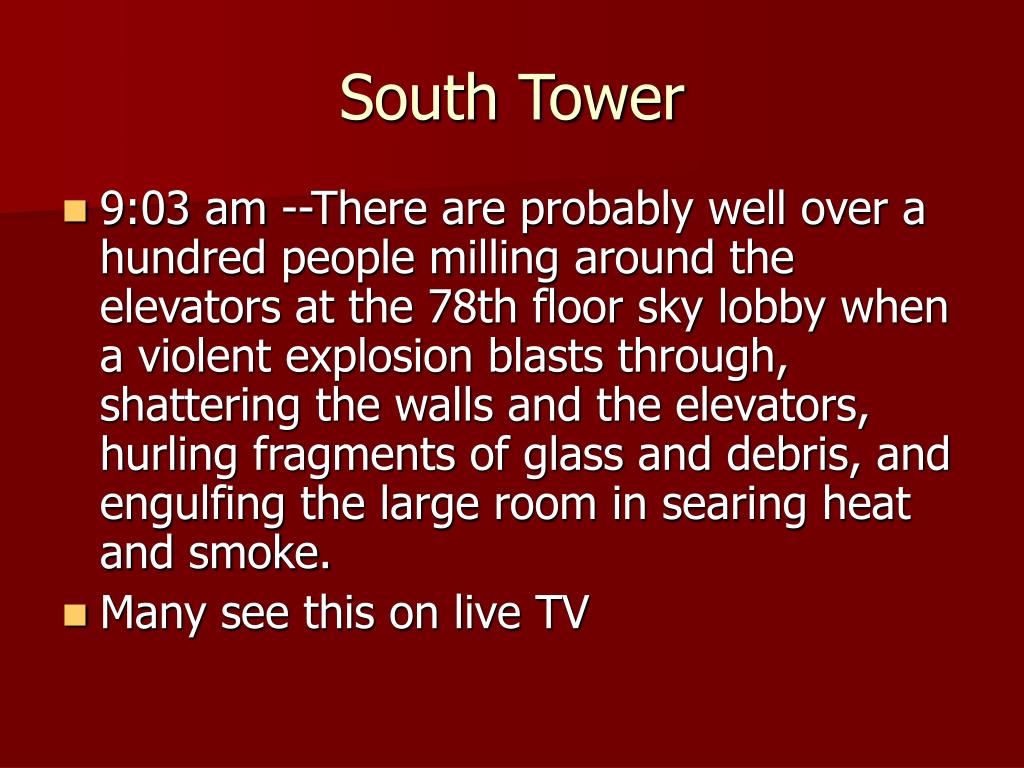 South Tower

- 9:03 am --There are probably well over a hundred people milling around the elevators at the 78th floor sky lobby when a violent explosion blasts through, shattering the walls and the elevators, hurling fragments of glass and debris, and engulfing the large room in searing heat and smoke.
- Many see this on live TV